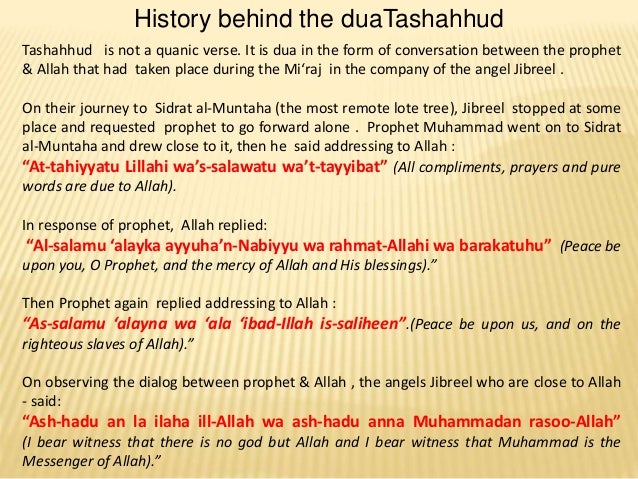 History behind the duaTashahhud

Tashahhud is not a quanic verse. It is dua in the form of conversation between the prophet & Allah that had taken place during the Mi'raj in the company of the angel Jibreel .

On their journey to Sidrat al-Muntaha (the most remote lote tree), Jibreel stopped at some place and requested prophet to go forward alone . Prophet Muhammad went on to Sidrat al-Muntaha and drew close to it, then he said addressing to Allah :
"At-tahiyyatu Lillahi wa's-salawatu wa't-tayyibat" (All compliments, prayers and pure words are due to Allah).

In response of prophet, Allah replied:
"Al-salamu 'alayka ayyuha'n-Nabiyyu wa rahmat-Allahi wa barakatuhu" (Peace be upon you, O Prophet, and the mercy of Allah and His blessings)."

Then Prophet again replied addressing to Allah :
"As-salamu 'alayna wa 'ala 'ibad-Illah is-saliheen".(Peace be upon us, and on the righteous slaves of Allah)."

On observing the dialog between prophet & Allah , the angels Jibreel who are close to Allah - said:
"Ash-hadu an la ilaha ill-Allah wa ash-hadu anna Muhammadan rasoo-Allah" (I bear witness that there is no god but Allah and I bear witness that Muhammad is the Messenger of Allah)."